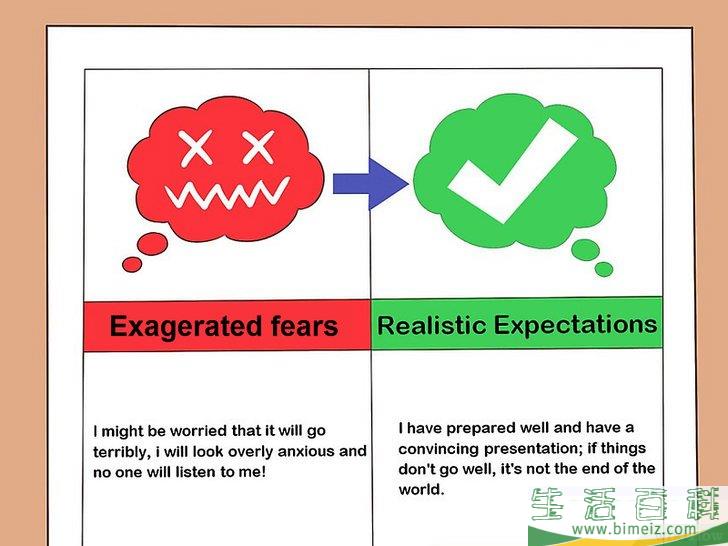 | Exagerated fears | Realistic Expectations |
|---|---|
| I might be worried that it will go terribly, i will look overly anxious and no one will listen to me! | I have prepared well and have a convincing presentation; if things don't go well, it's not the end of the world. |

生活百科
www.bimeiz.com